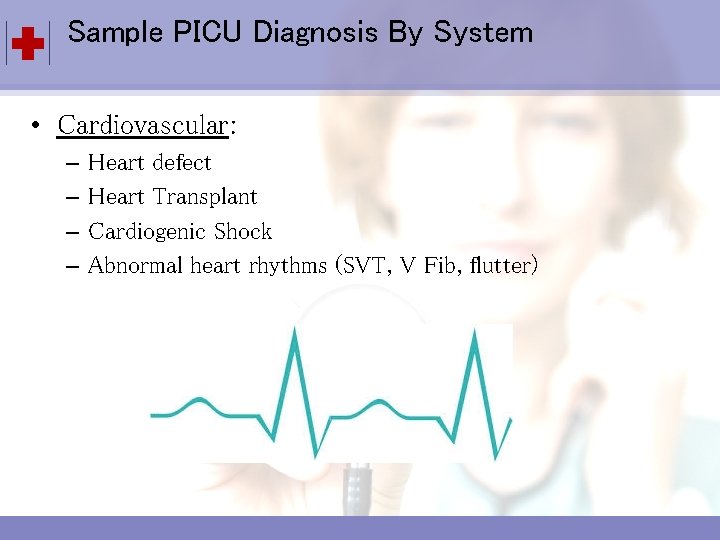 Sample PICU Diagnosis By System

• Cardiovascular:
– Heart defect
– Heart Transplant
– Cardiogenic Shock
– Abnormal heart rhythms (SVT, V Fib, flutter)